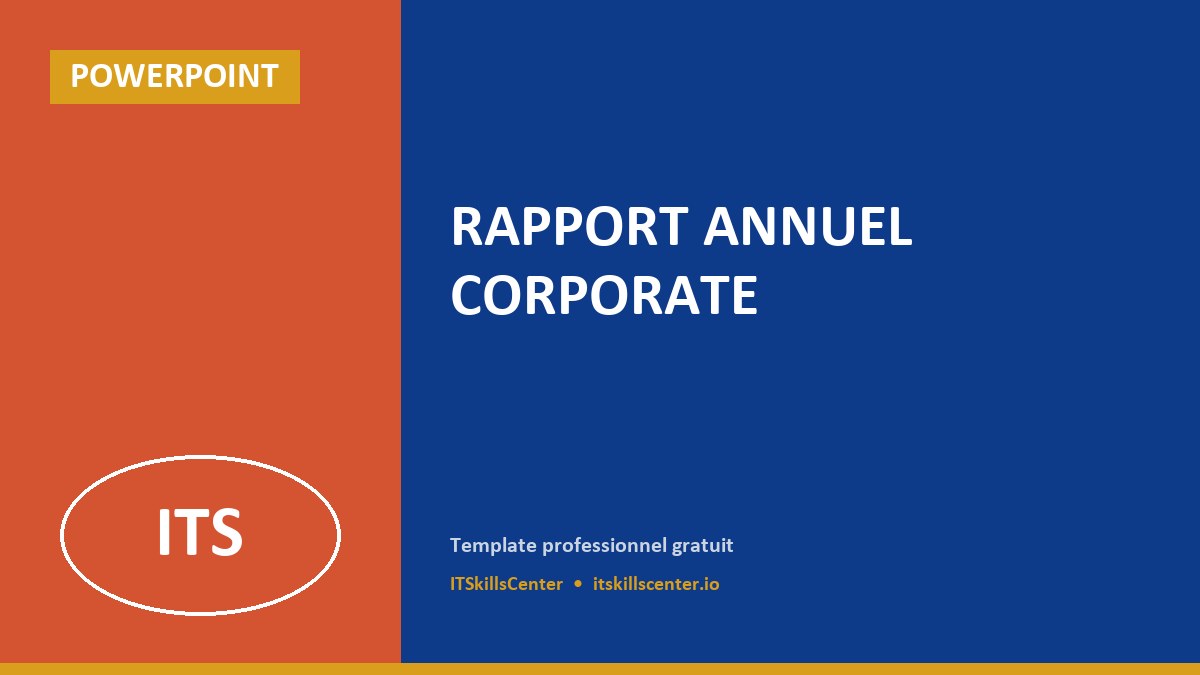 POWERPOINT

ITS

RAPPORT ANNUEL CORPORATE

Template professionnel gratuit

ITSkillsCenter • itskillscenter.io